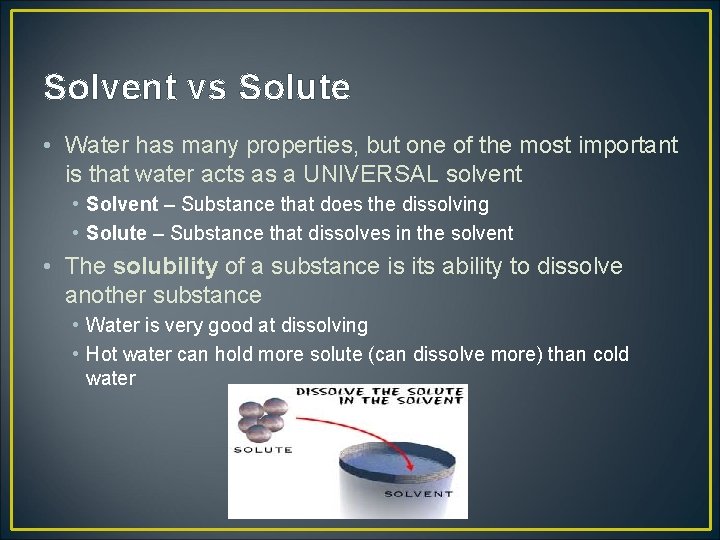 Solvent vs Solute

• Water has many properties, but one of the most important is that water acts as a UNIVERSAL solvent
  • Solvent – Substance that does the dissolving
  • Solute – Substance that dissolves in the solvent
• The solubility of a substance is its ability to dissolve another substance
  • Water is very good at dissolving
  • Hot water can hold more solute (can dissolve more) than cold water

DISSOLVE THE SOLUTE IN THE SOLVENT
SOLUTE
SOLVENT